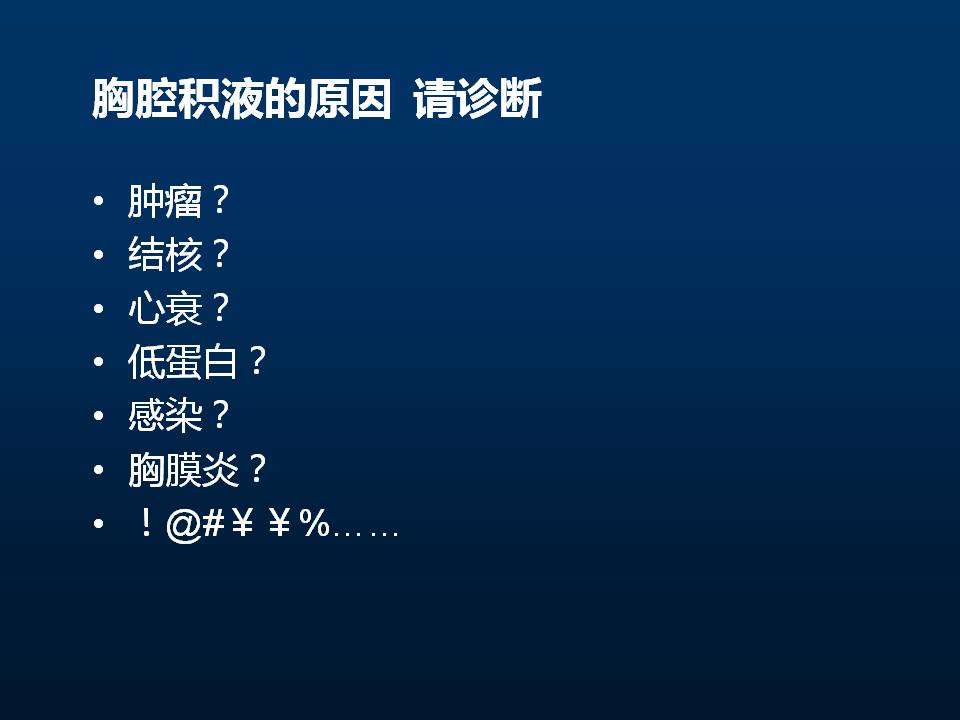 胸腔积液的原因 请诊断

• 肿瘤？
• 结核？
• 心衰？
• 低蛋白？
• 感染？
• 胸膜炎？
• ！@#￥￥%……